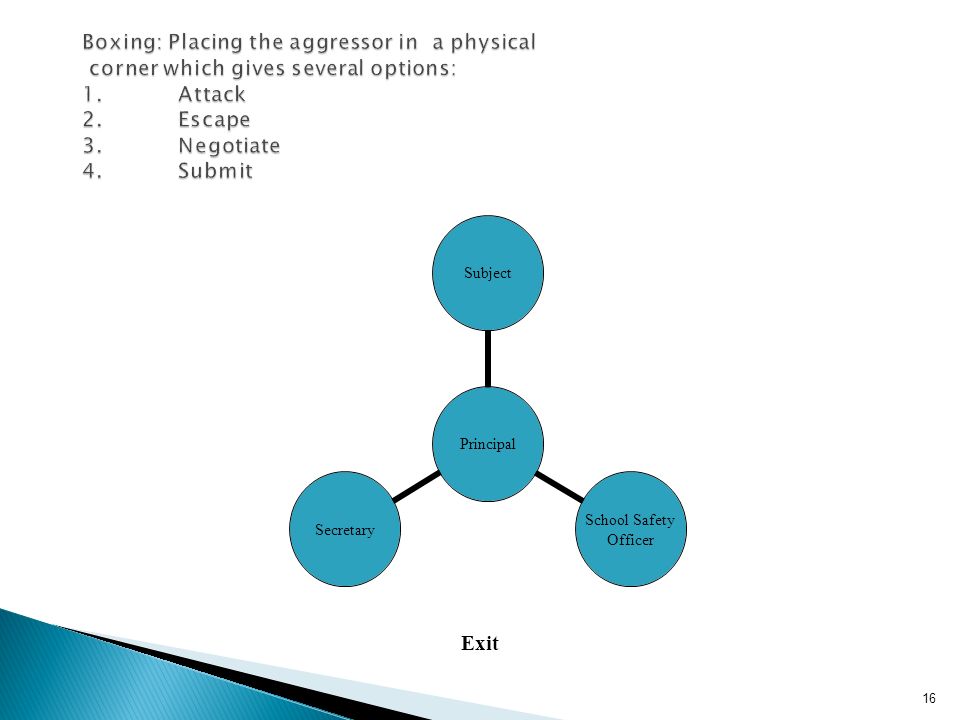 Boxing: Placing the aggressor in a physical corner which gives several options:
1. Attack
2. Escape
3. Negotiate
4. Submit

Subject

Principal

Secretary

School Safety Officer

Exit

16